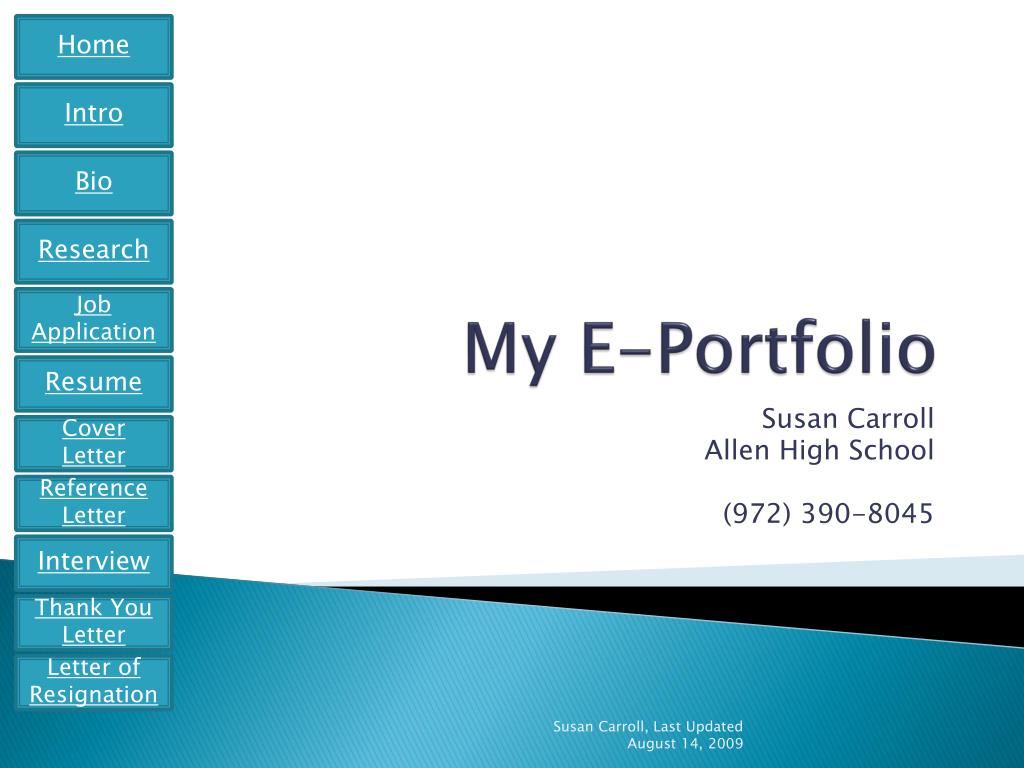 Home

Intro

Bio

Research

Job Application

Resume

Cover Letter

Reference Letter

Interview

Thank You Letter

Letter of Resignation

My E-Portfolio

Susan Carroll
Allen High School

(972) 390-8045

Susan Carroll, Last Updated
August 14, 2009